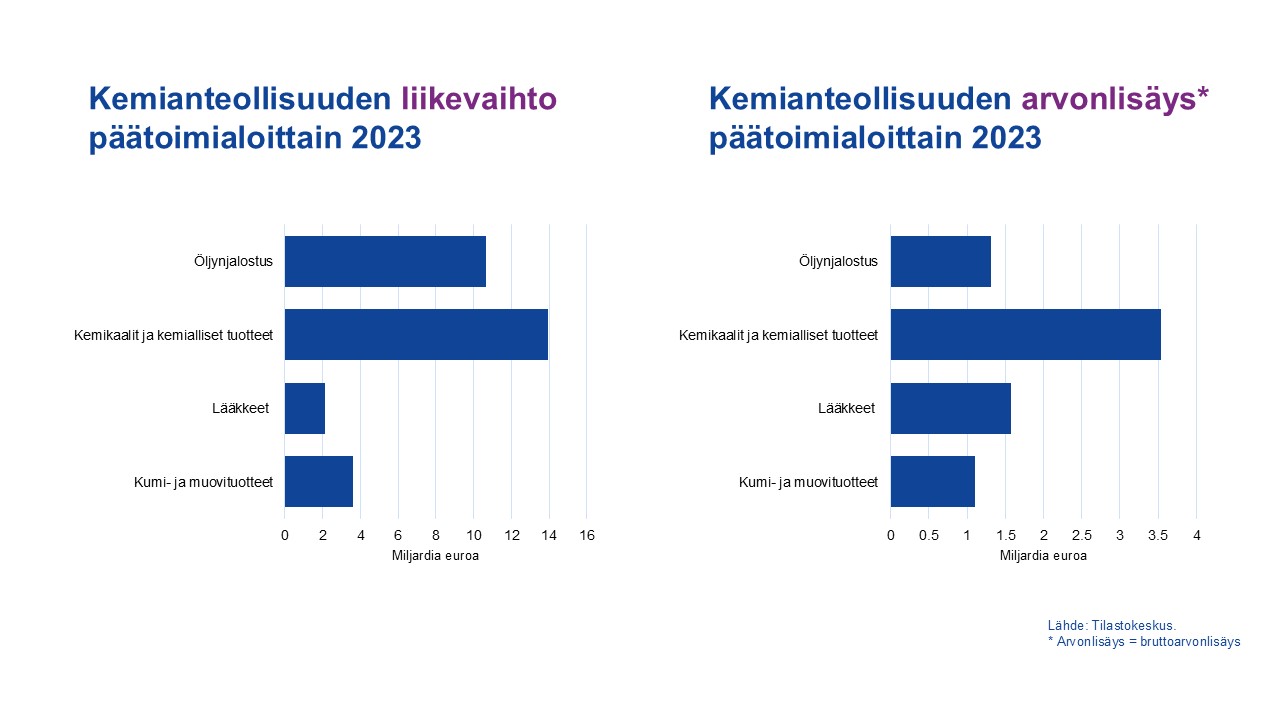 Kemianteollisuuden liikevaihto päätoimialoittain 2023

Öljynjalostus

Kemikaalit ja kemialliset tuotteet

Lääkkeet

Kumi- ja muovituotteet

0 2 4 6 8 10 12 14 16

Miljardia euroa

Kemianteollisuuden arvonlisäys* päätoimialoittain 2023

Öljynjalostus

Kemikaalit ja kemialliset tuotteet

Lääkkeet

Kumi- ja muovituotteet

0 0.5 1 1.5 2 2.5 3 3.5 4

Miljardia euroa

Lähde: Tilastokeskus.
* Arvonlisäys = bruttoarvonlisäys